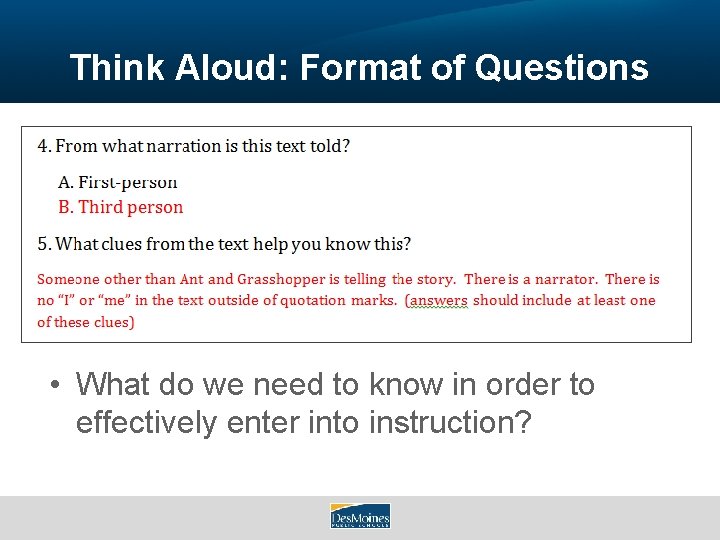 Think Aloud: Format of Questions

4. From what narration is this text told?

A. First-person
B. Third person

5. What clues from the text help you know this?

Someone other than Ant and Grasshopper is telling the story. There is a narrator. There is no "I" or "me" in the text outside of quotation marks. (answers should include at least one of these clues)

• What do we need to know in order to effectively enter into instruction?

DesMoines PUBLIC SCHOOLS